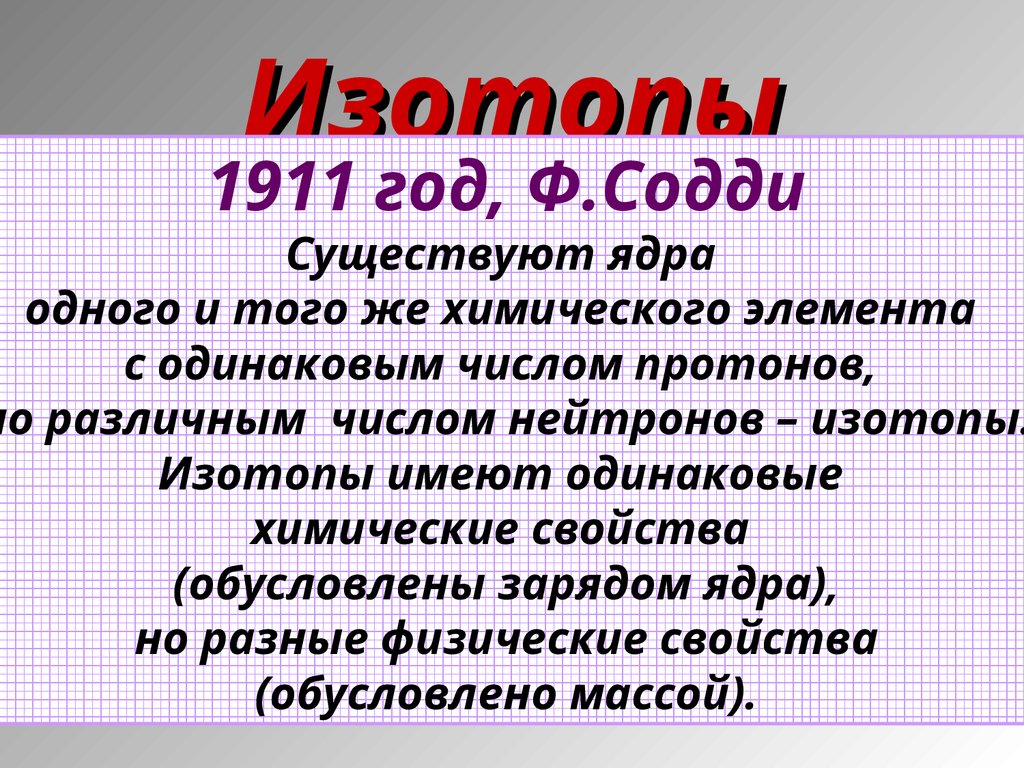 Изотопы

1911 год, Ф.Содди

Существуют ядра одного и того же химического элемента с одинаковым числом протонов, но различным числом нейтронов – изотопы. Изотопы имеют одинаковые химические свойства (обусловлены зарядом ядра), но разные физические свойства (обусловлено массой).